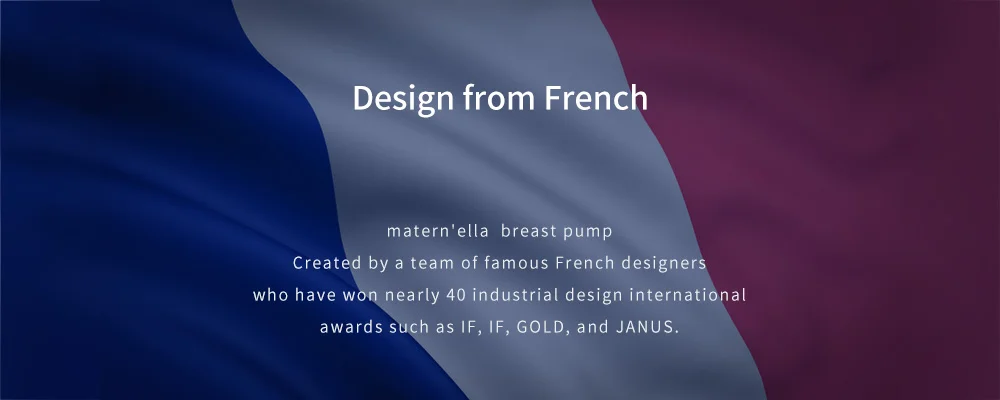 Design from French

matern'ella breast pump
Created by a team of famous French designers
who have won nearly 40 industrial design international
awards such as IF, IF, GOLD, and JANUS.